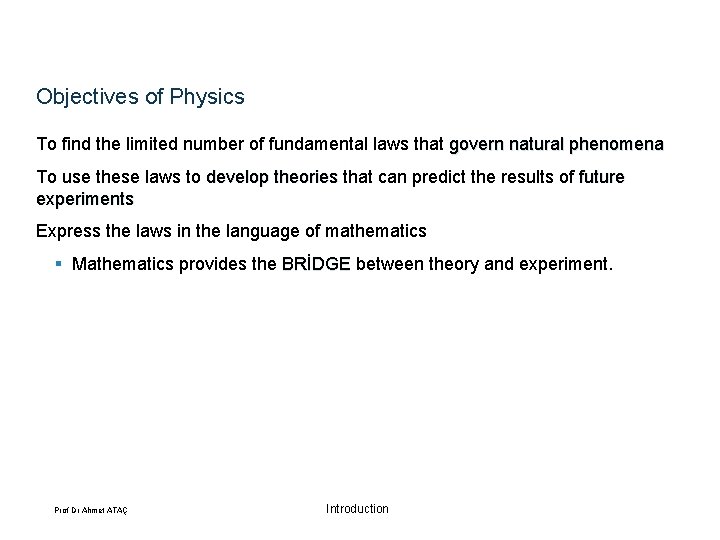 Objectives of Physics

To find the limited number of fundamental laws that govern natural phenomena

To use these laws to develop theories that can predict the results of future experiments

Express the laws in the language of mathematics

▪ Mathematics provides the BRİDGE between theory and experiment.

Prof Dr Ahmet ATAÇ

Introduction